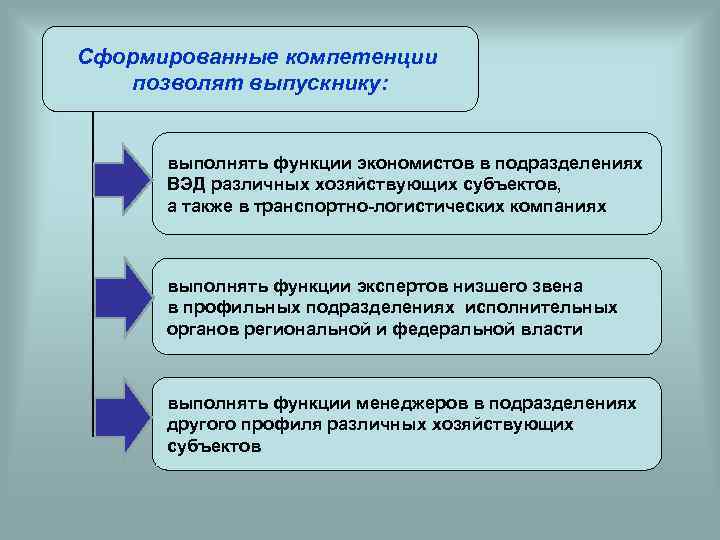 Сформированные компетенции позволят выпускнику:

выполнять функции экономистов в подразделениях ВЭД различных хозяйствующих субъектов, а также в транспортно-логистических компаниях

выполнять функции экспертов низшего звена в профильных подразделениях исполнительных органов региональной и федеральной власти

выполнять функции менеджеров в подразделениях другого профиля различных хозяйствующих субъектов